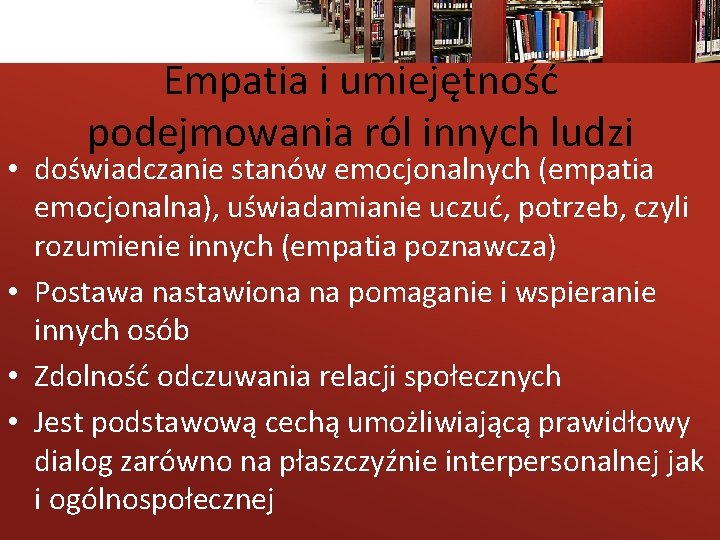 Empatia i umiejętność podejmowania ról innych ludzi

• doświadczanie stanów emocjonalnych (empatia emocjonalna), uświadamianie uczuć, potrzeb, czyli rozumienie innych (empatia poznawcza)
• Postawa nastawiona na pomaganie i wspieranie innych osób
• Zdolność odczuwania relacji społecznych
• Jest podstawową cechą umożliwiającą prawidłowy dialog zarówno na płaszczyźnie interpersonalnej jak i ogólnospołecznej